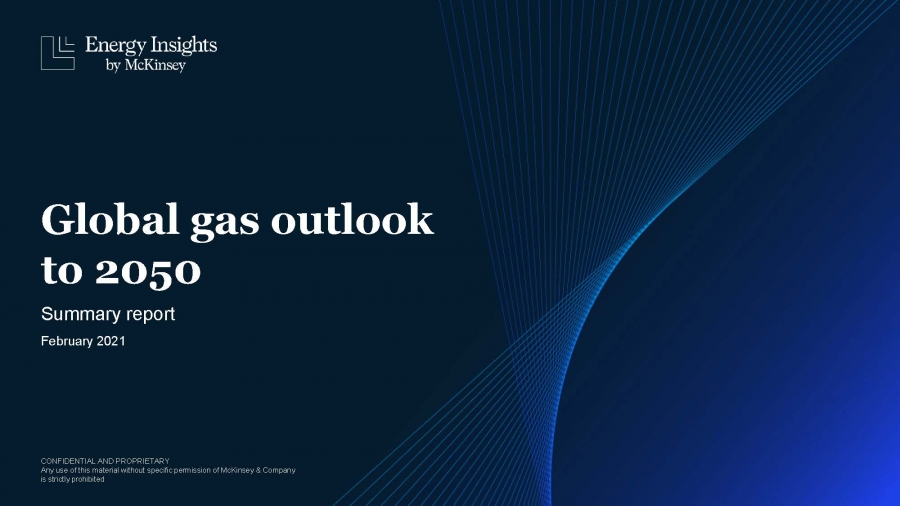 Energy Insights
by McKinsey

Global gas outlook to 2050

Summary report

February 2021

CONFIDENTIAL AND PROPRIETARY
Any use of this material without specific permission of McKinsey & Company is strictly prohibited